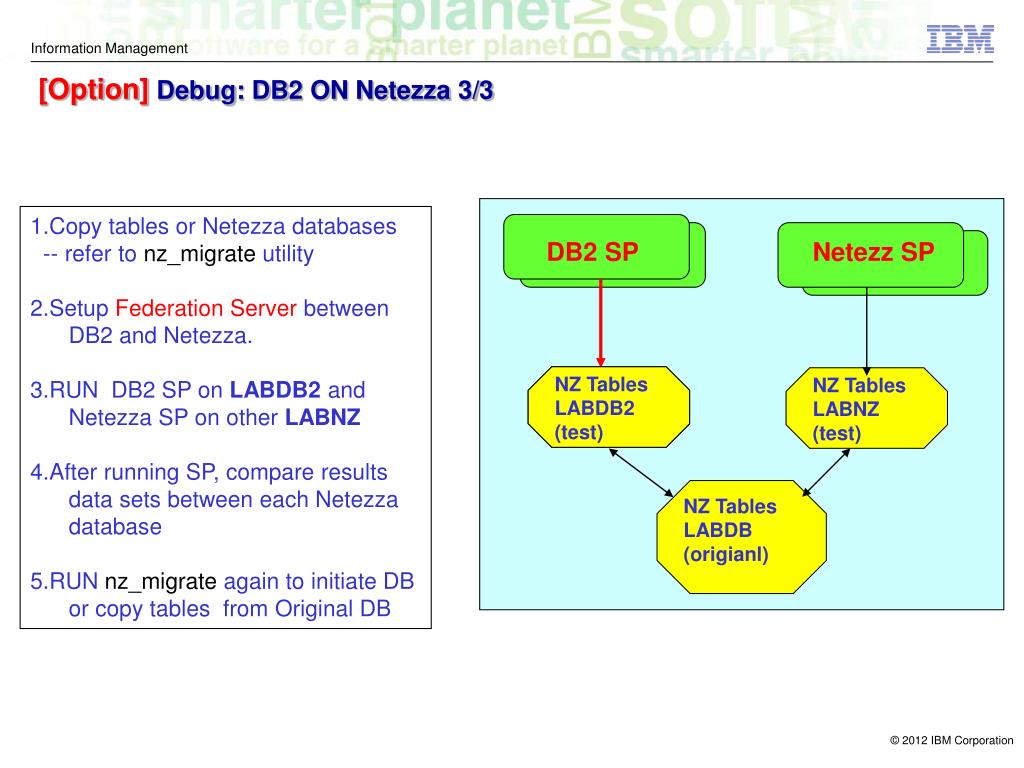 Information Management

IBM

[Option] Debug: DB2 ON Netezza 3/3

1.Copy tables or Netezza databases
-- refer to nz_migrate utility

2.Setup Federation Server between DB2 and Netezza.

3.RUN DB2 SP on LABDB2 and Netezza SP on other LABNZ

4.After running SP, compare results data sets between each Netezza database

5.RUN nz_migrate again to initiate DB or copy tables from Original DB

DB2 SP

Netezz SP

NZ Tables
LABDB2
(test)

NZ Tables
LABNZ
(test)

NZ Tables
LABDB
(origianl)

© 2012 IBM Corporation